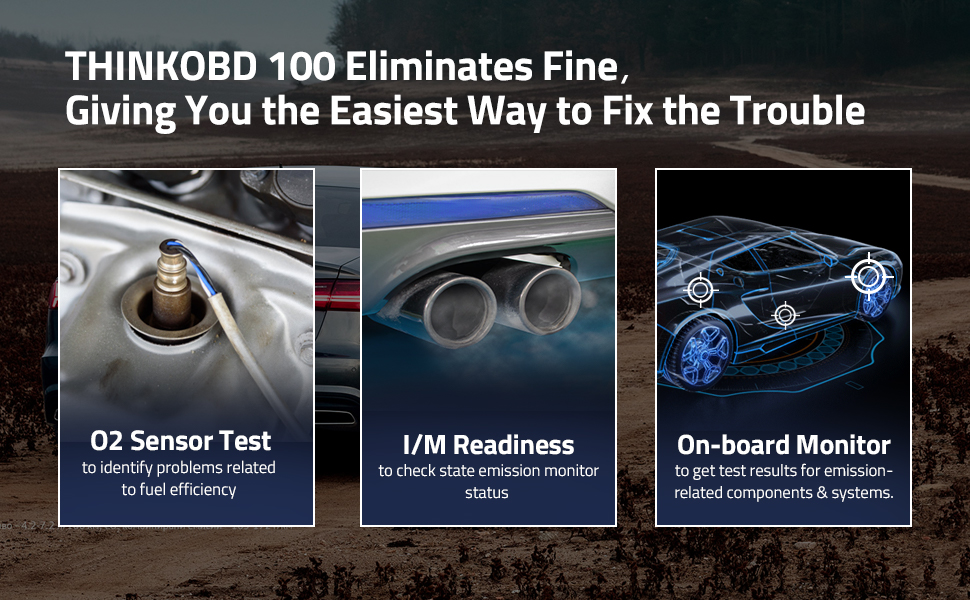 THINKOBD 100 Eliminates Fine, Giving You the Easiest Way to Fix the Trouble

O2 Sensor Test
to identify problems related to fuel efficiency

I/M Readiness
to check state emission monitor status

On-board Monitor
to get test results for emission-related components & systems.